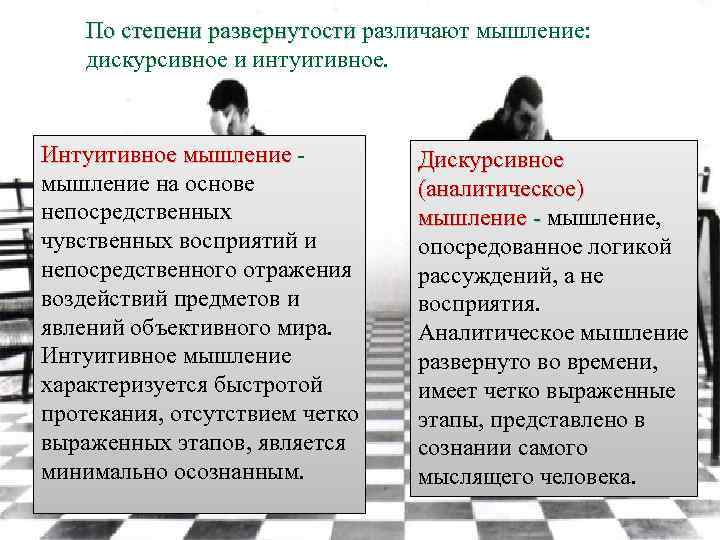 По степени развернутости различают мышление: дискурсивное и интуитивное.

Интуитивное мышление - мышление на основе непосредственных чувственных восприятий и непосредственного отражения воздействий предметов и явлений объективного мира. Интуитивное мышление характеризуется быстротой протекания, отсутствием четко выраженных этапов, является минимально осознанным.

Дискурсивное (аналитическое) мышление - мышление, опосредованное логикой рассуждений, а не восприятия. Аналитическое мышление развернуто во времени, имеет четко выраженные этапы, представлено в сознании самого мыслящего человека.